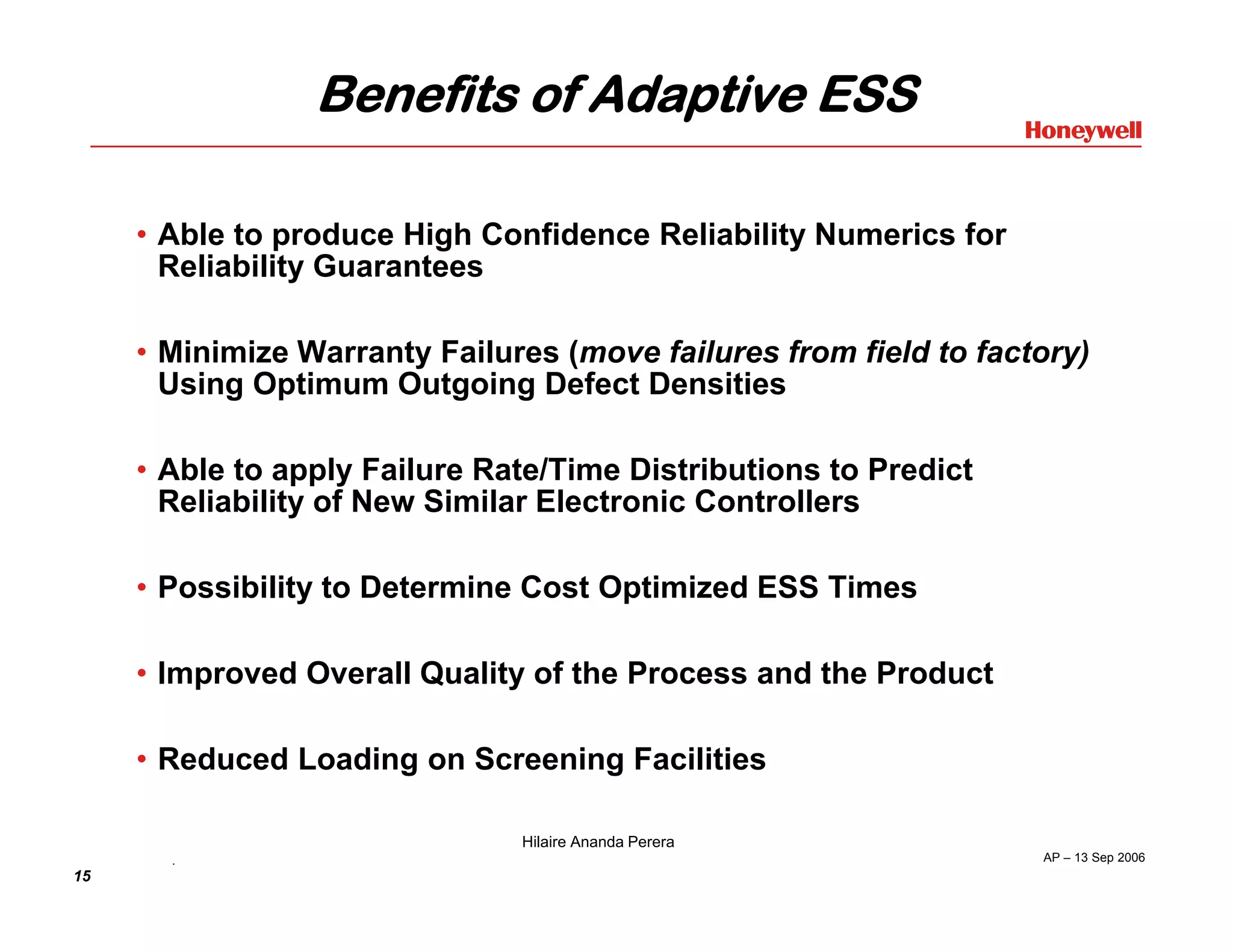 Benefits of Adaptive ESS

Honeywell

• Able to produce High Confidence Reliability Numerics for Reliability Guarantees

• Minimize Warranty Failures (move failures from field to factory) Using Optimum Outgoing Defect Densities

• Able to apply Failure Rate/Time Distributions to Predict Reliability of New Similar Electronic Controllers

• Possibility to Determine Cost Optimized ESS Times

• Improved Overall Quality of the Process and the Product

• Reduced Loading on Screening Facilities

Hilaire Ananda Perera

AP – 13 Sep 2006

15